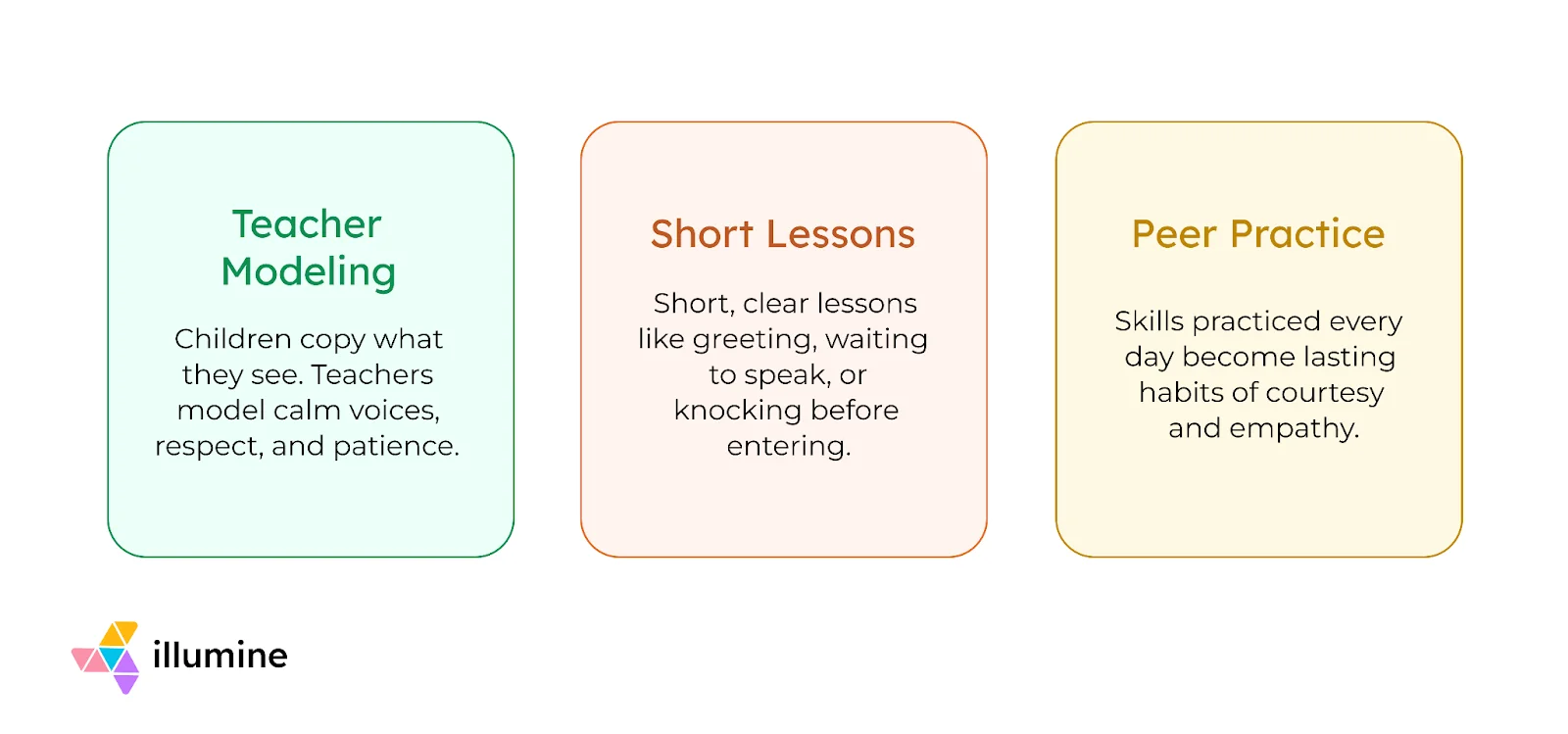 Teacher Modeling

Children copy what they see. Teachers model calm voices, respect, and patience.

Short Lessons

Short, clear lessons like greeting, waiting to speak, or knocking before entering.

Peer Practice

Skills practiced every day become lasting habits of courtesy and empathy.

illumine